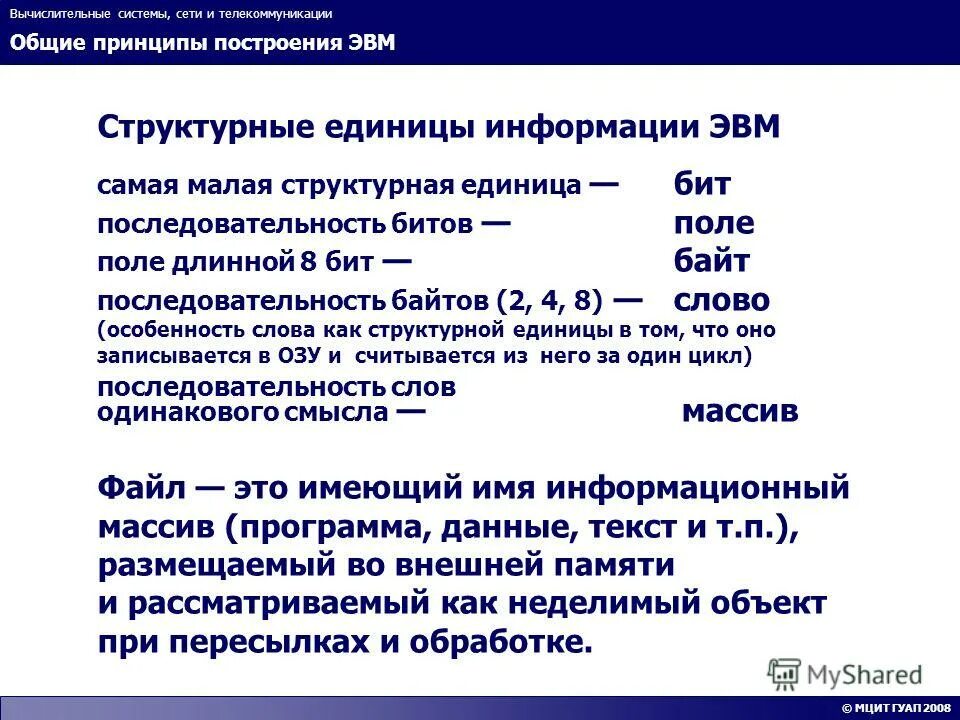 Вычислительные системы, сети и телекоммуникации

Общие принципы построения ЭВМ

Структурные единицы информации ЭВМ

самая малая структурная единица — бит

последовательность битов — поле

поле длинной 8 бит — байт

последовательность байтов (2, 4, 8) — слово

(особенность слова как структурной единицы в том, что оно записывается в ОЗУ и считывается из него за один цикл)

последовательность слов одинакового смысла — массив

Файл — это имеющий имя информационный массив (программа, данные, текст и т.п.), размещаемый во внешней памяти и рассматриваемый как неделимый объект при пересылках и обработке.

MyShared

© МЦИТ ГУАП 2008